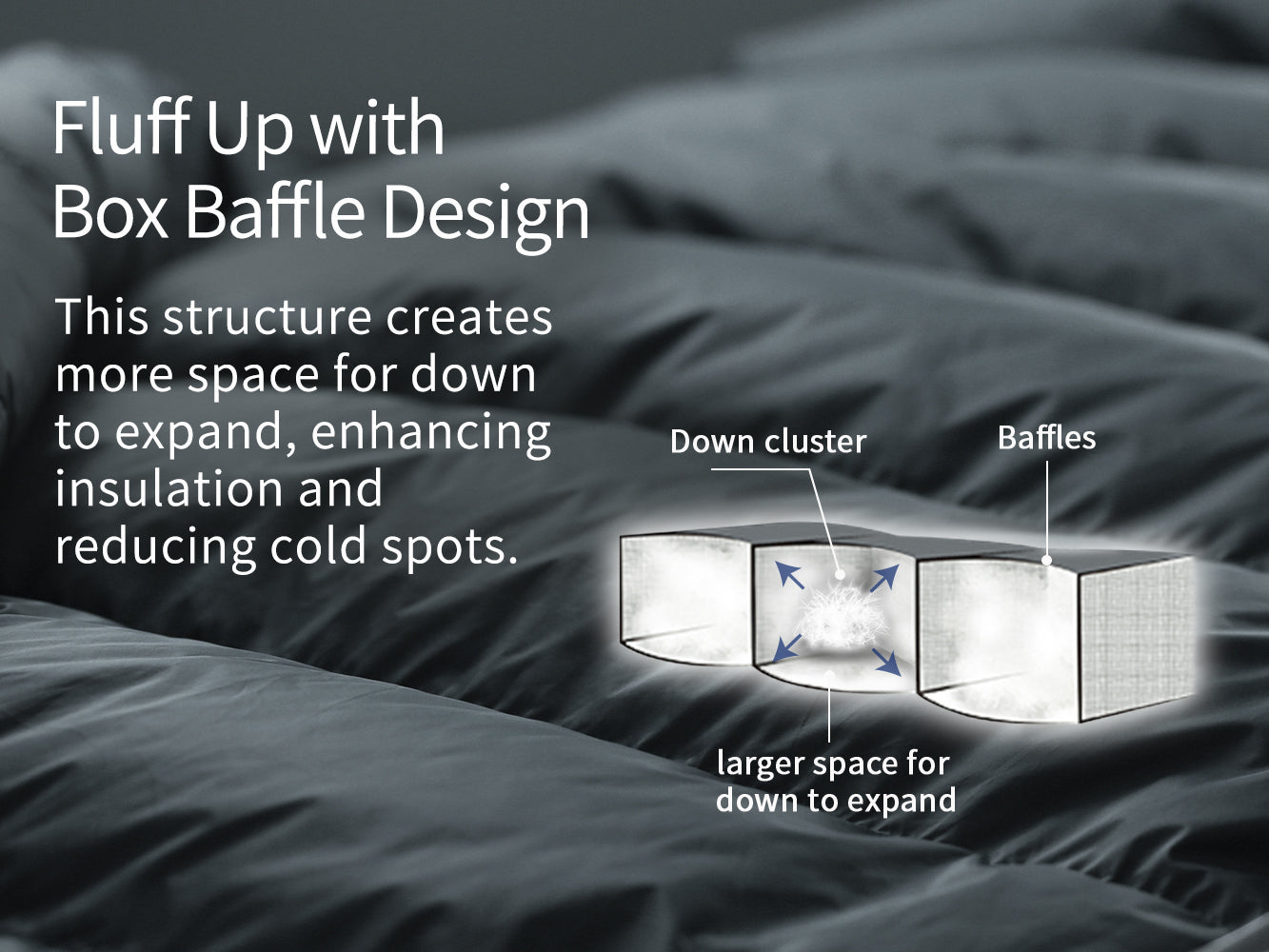 Fluff Up with
Box Baffle Design

This structure creates more space for down to expand, enhancing insulation and reducing cold spots.

Down cluster

Baffles

larger space for down to expand